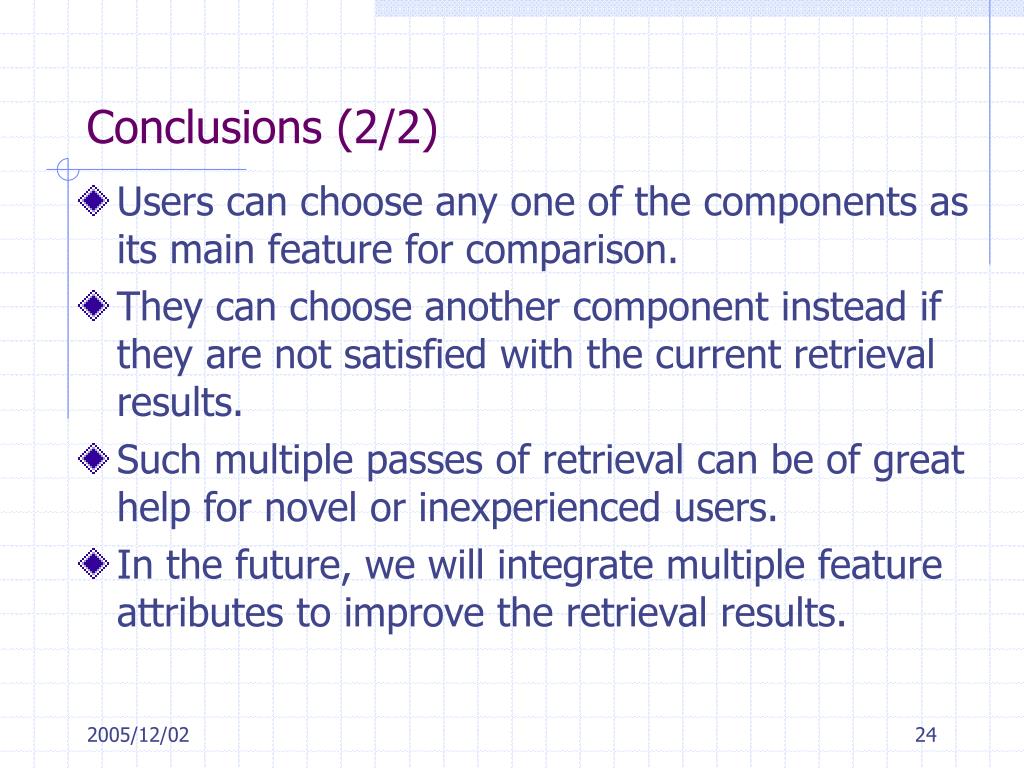 Conclusions (2/2)

Users can choose any one of the components as its main feature for comparison.

They can choose another component instead if they are not satisfied with the current retrieval results.

Such multiple passes of retrieval can be of great help for novel or inexperienced users.

In the future, we will integrate multiple feature attributes to improve the retrieval results.

2005/12/02

24